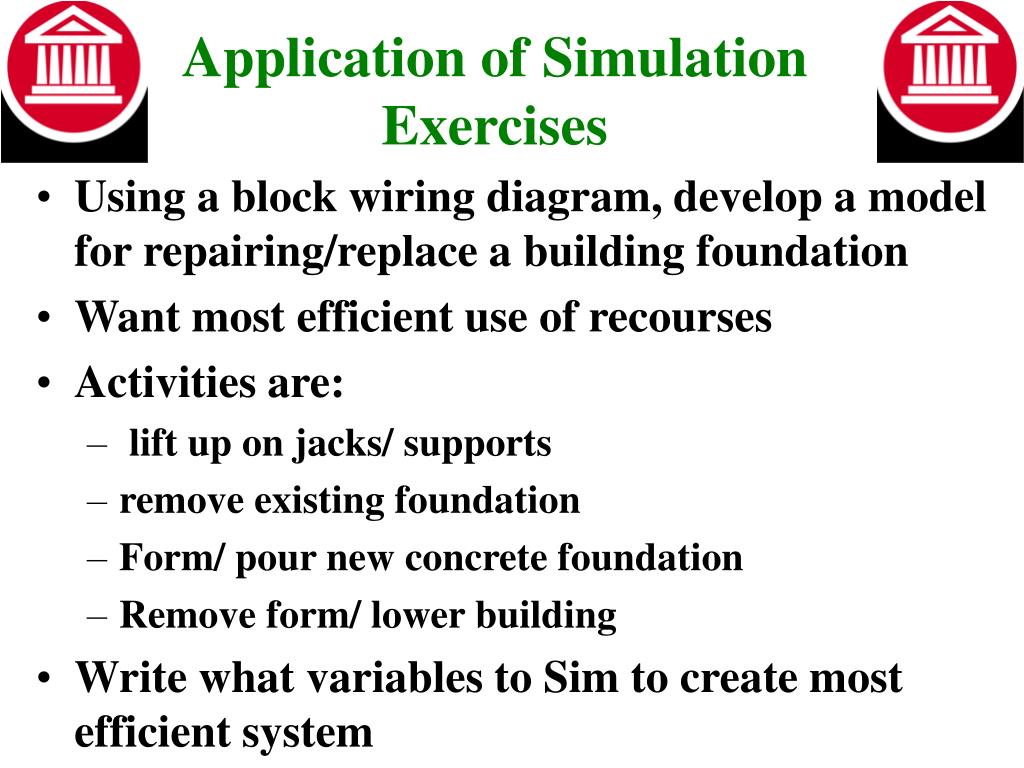 Application of Simulation Exercises

• Using a block wiring diagram, develop a model for repairing/replace a building foundation
• Want most efficient use of recourses
• Activities are:
– lift up on jacks/ supports
– remove existing foundation
– Form/ pour new concrete foundation
– Remove form/ lower building
• Write what variables to Sim to create most efficient system